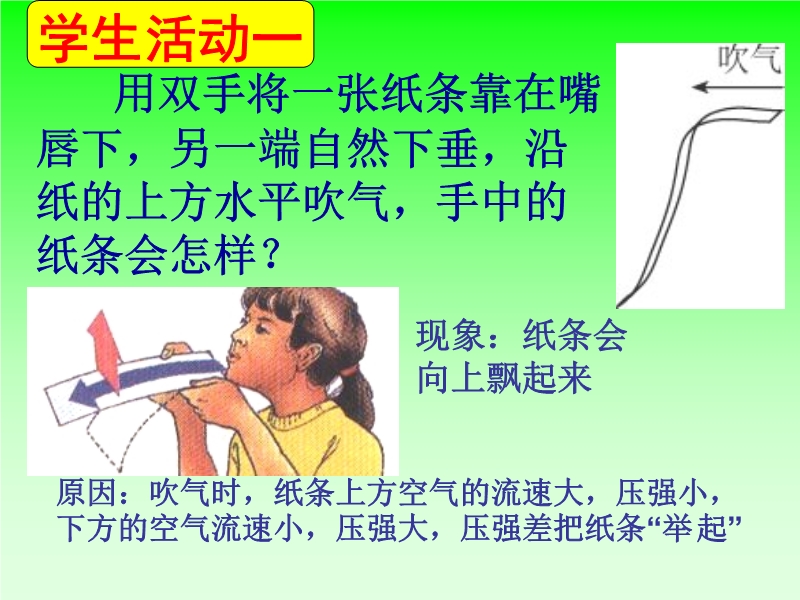 学生活动一

用双手将一张纸条靠在嘴唇下，另一端自然下垂，沿纸的上方水平吹气，手中的纸条会怎样？

吹气

现象：纸条会向上飘起来

原因：吹气时，纸条上方空气的流速大，压强小，下方的空气流速小，压强大，压强差把纸条“举起”